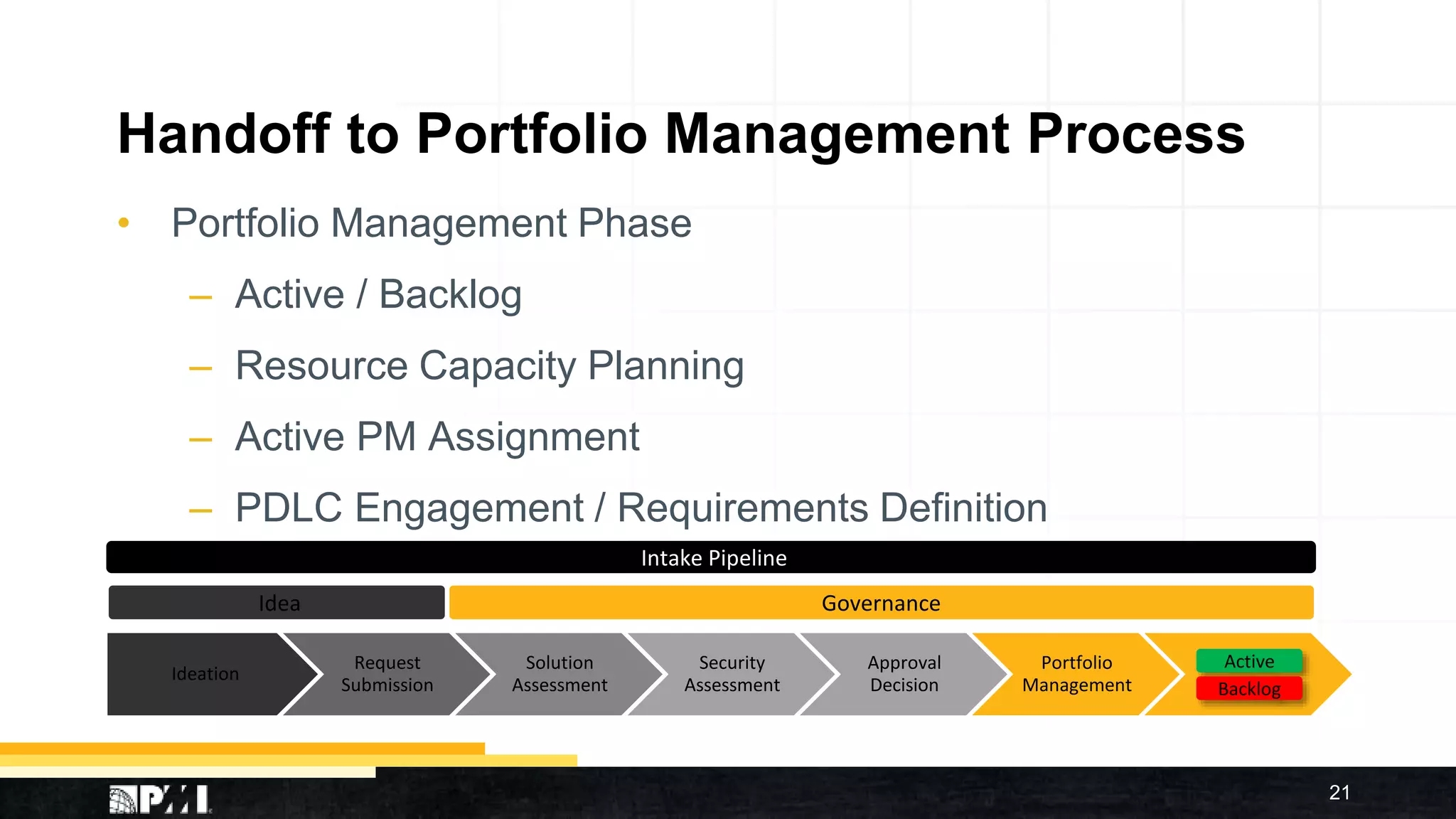 Handoff to Portfolio Management Process

• Portfolio Management Phase

– Active / Backlog

– Resource Capacity Planning

– Active PM Assignment

– PDLC Engagement / Requirements Definition

Intake Pipeline

Idea

Governance

Ideation

Request Submission

Solution Assessment

Security Assessment

Approval Decision

Portfolio Management

Active

Backlog

PMI

21